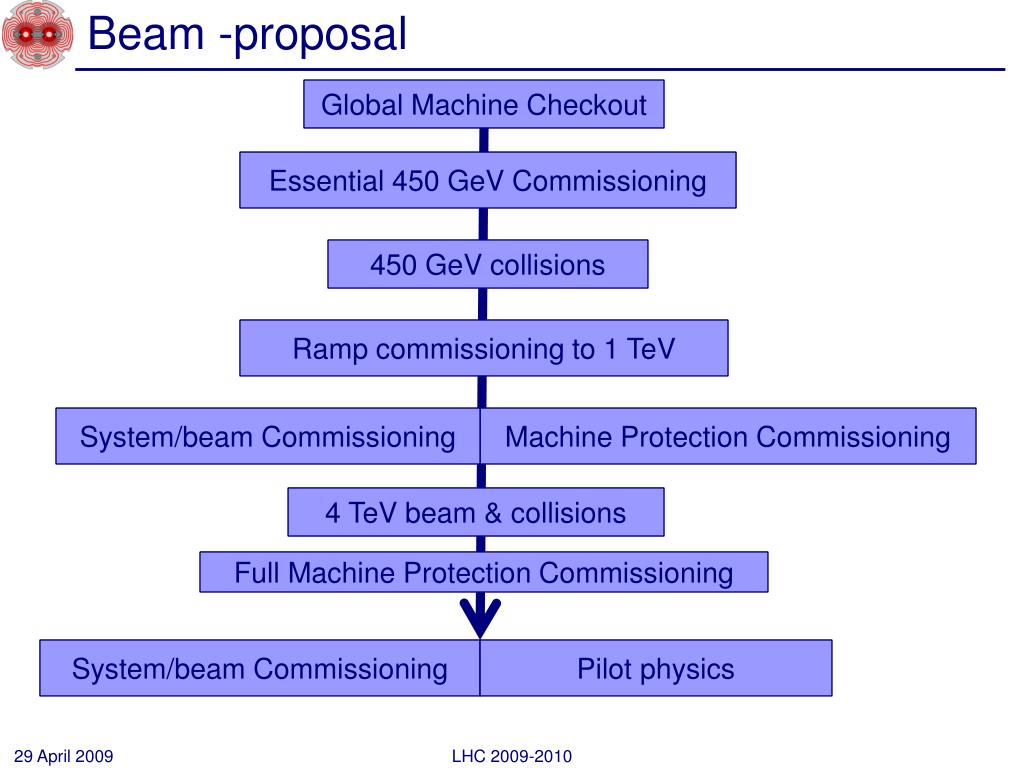 Beam -proposal

Global Machine Checkout

Essential 450 GeV Commissioning

450 GeV collisions

Ramp commissioning to 1 TeV

System/beam Commissioning

Machine Protection Commissioning

4 TeV beam & collisions

Full Machine Protection Commissioning

System/beam Commissioning

Pilot physics

29 April 2009

LHC 2009-2010